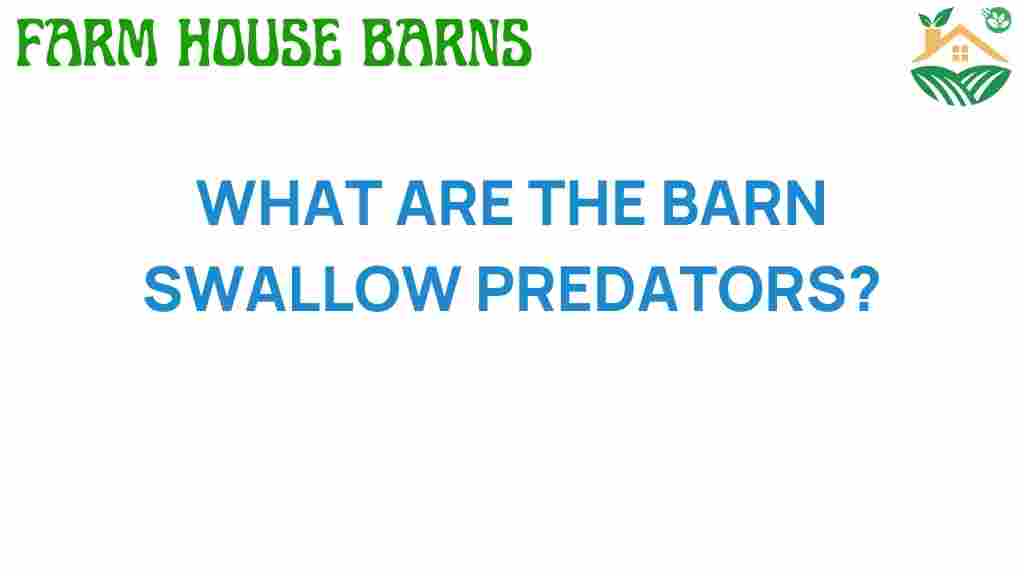 FARM HOUSE BARNS

WHAT ARE THE BARN SWALLOW PREDATORS?